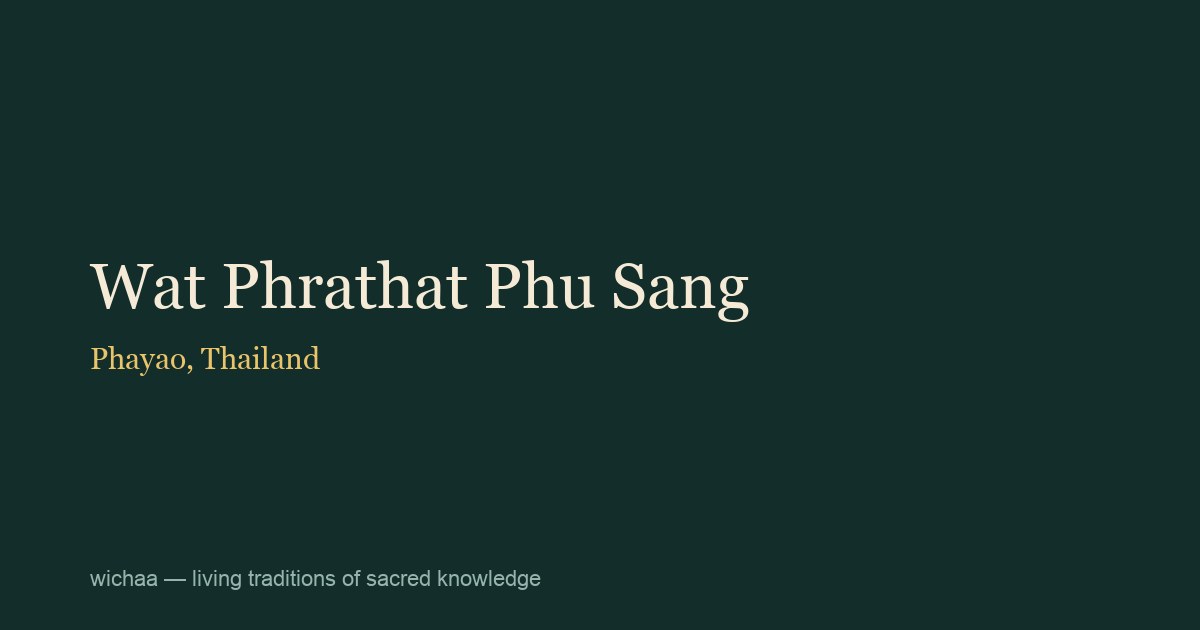 Wat Phrathat Phu Sang

Phayao, Thailand

wichaa — living traditions of sacred knowledge